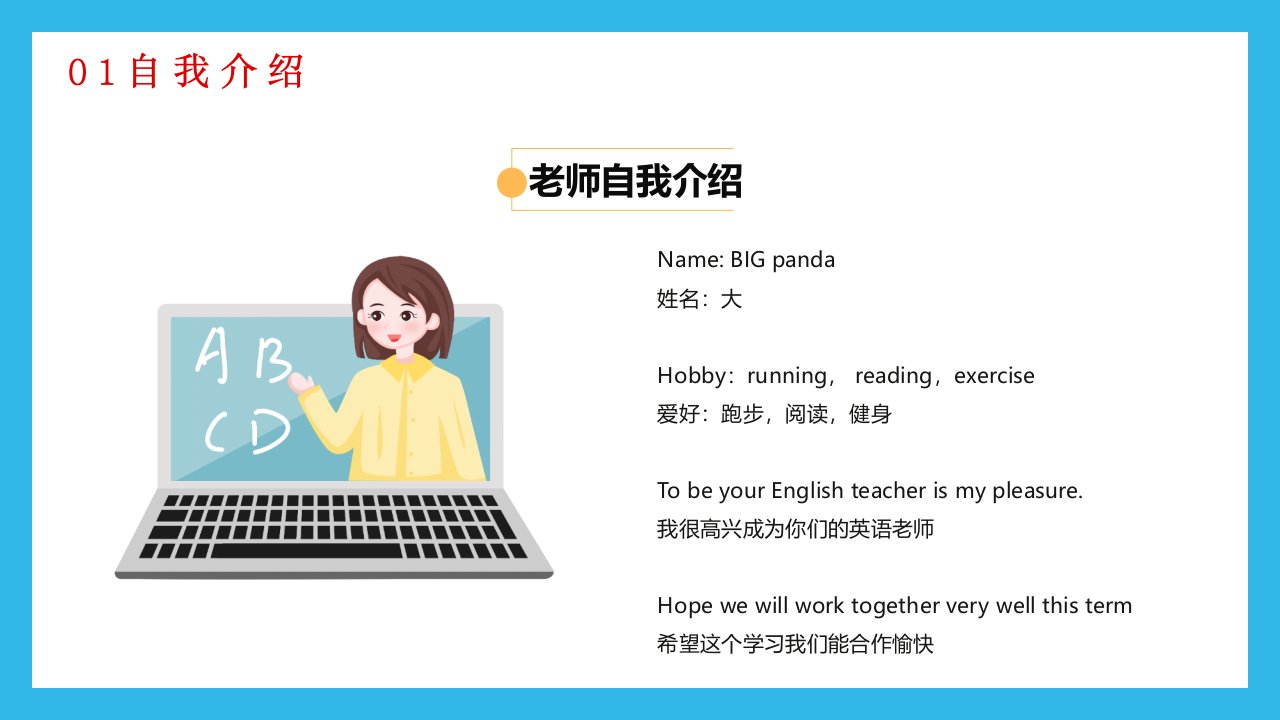 01自我介绍

老师自我介绍

A B
C D

Name: BIG panda
姓名：大

Hobby：running， reading，exercise
爱好：跑步，阅读，健身

To be your English teacher is my pleasure.
我很高兴成为你们的英语老师

Hope we will work together very well this term
希望这个学习我们能合作愉快